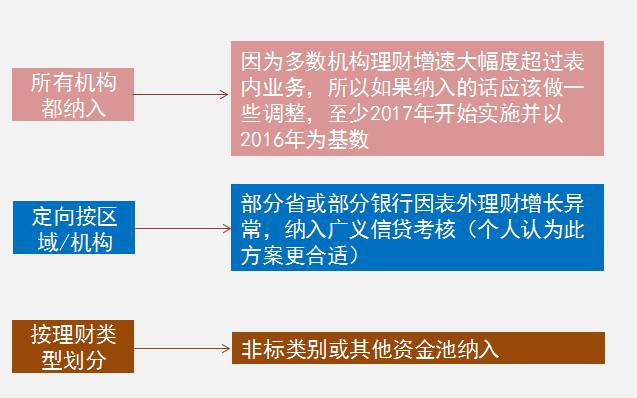 所有机构都纳入

因为多数机构理财增速大幅度超过表内业务，所以如果纳入的话应该做一些调整，至少2017年开始实施并以2016年为基数

定向按区域/机构

部分省或部分银行因表外理财增长异常，纳入广义信贷考核（个人认为此方案更合适）

按理财类型划分

非标类别或其他资金池纳入